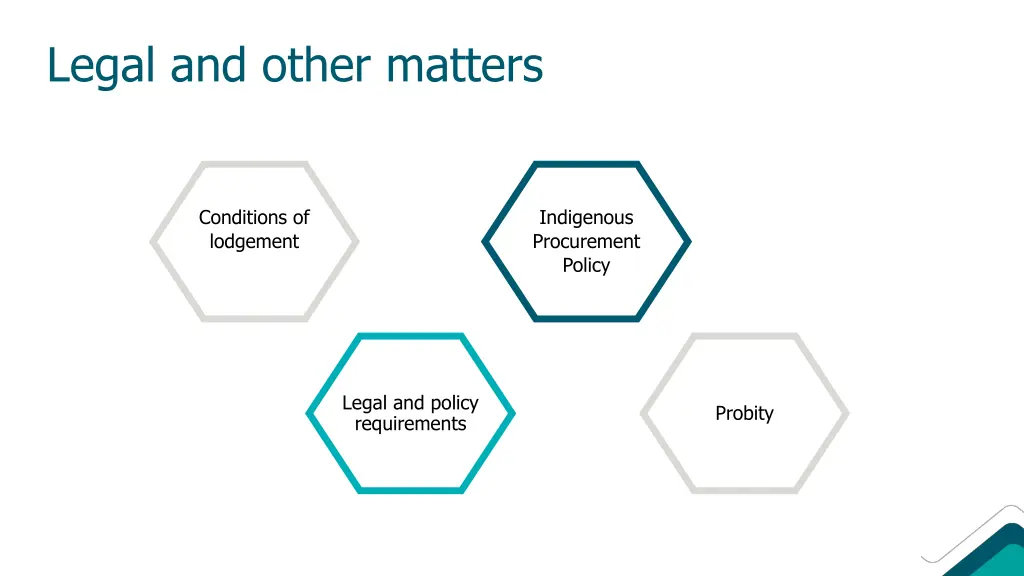 Legal and other matters

Conditions of lodgement

Indigenous Procurement Policy

Legal and policy requirements

Probity